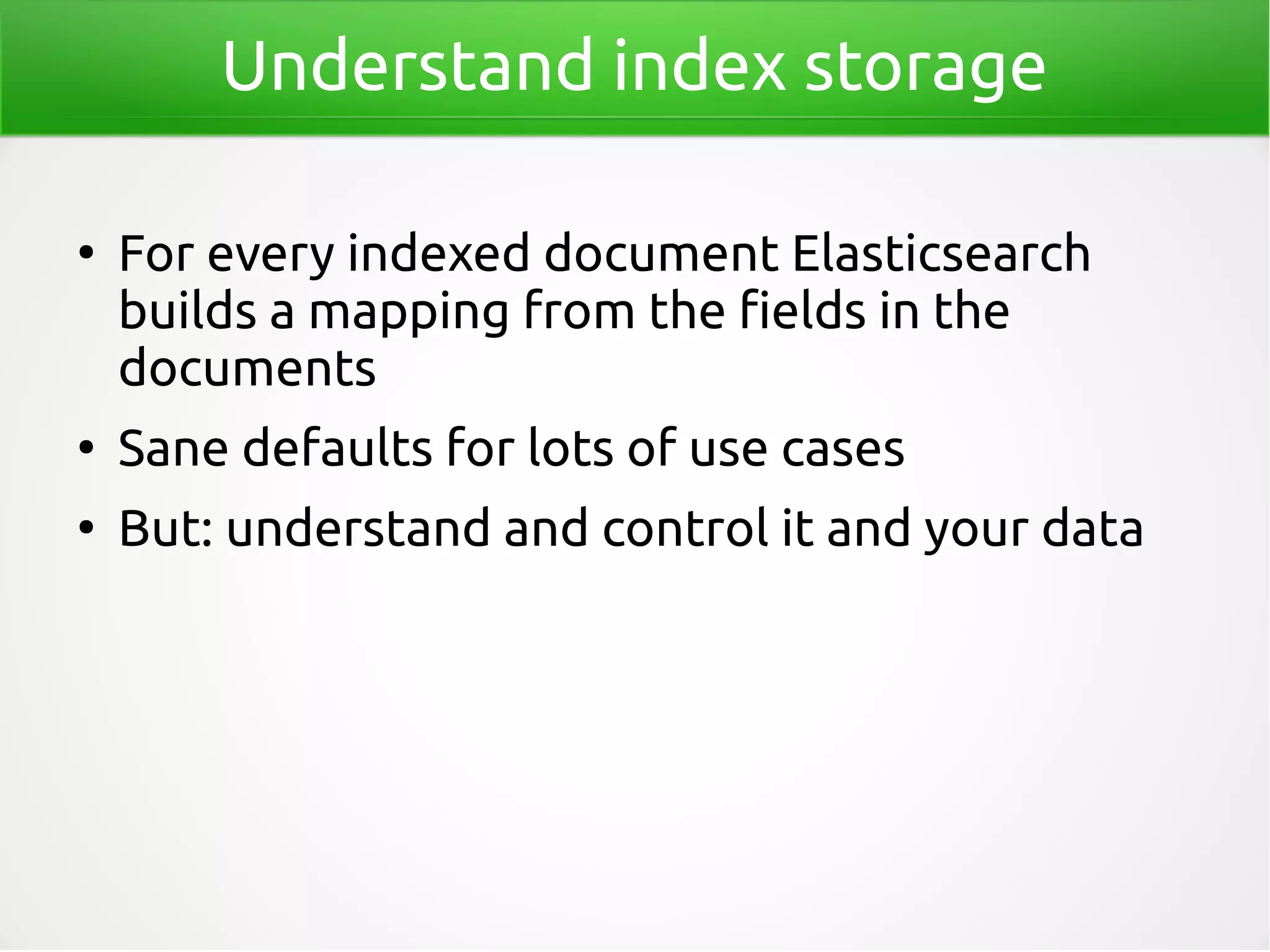 Understand index storage

• For every indexed document Elasticsearch builds a mapping from the fields in the documents

• Sane defaults for lots of use cases

• But: understand and control it and your data